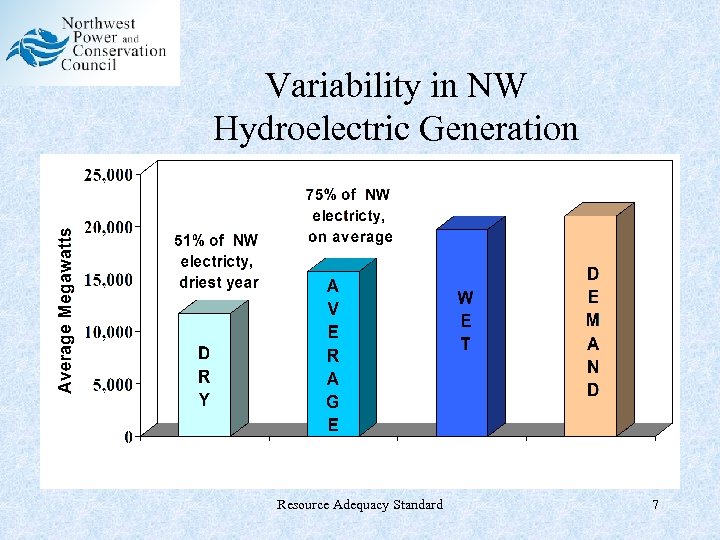 Northwest Power and Conservation Council

Variability in NW Hydroelectric Generation

Average Megawatts

25,000
20,000
15,000
10,000
5,000
0

51% of NW electricty, driest year

75% of NW electricty, on average

DRY

AVERAGE

WET

DEMAND

Resource Adequacy Standard

7